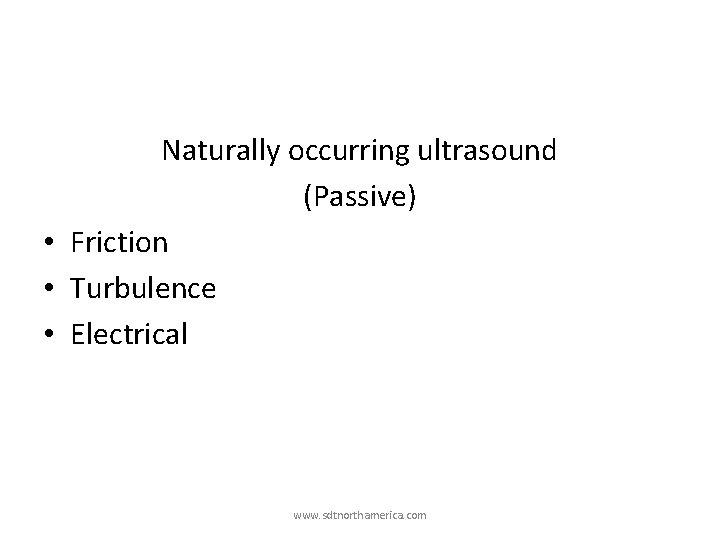 Naturally occurring ultrasound
(Passive)

• Friction
• Turbulence
• Electrical

www.sdtnorthamerica.com